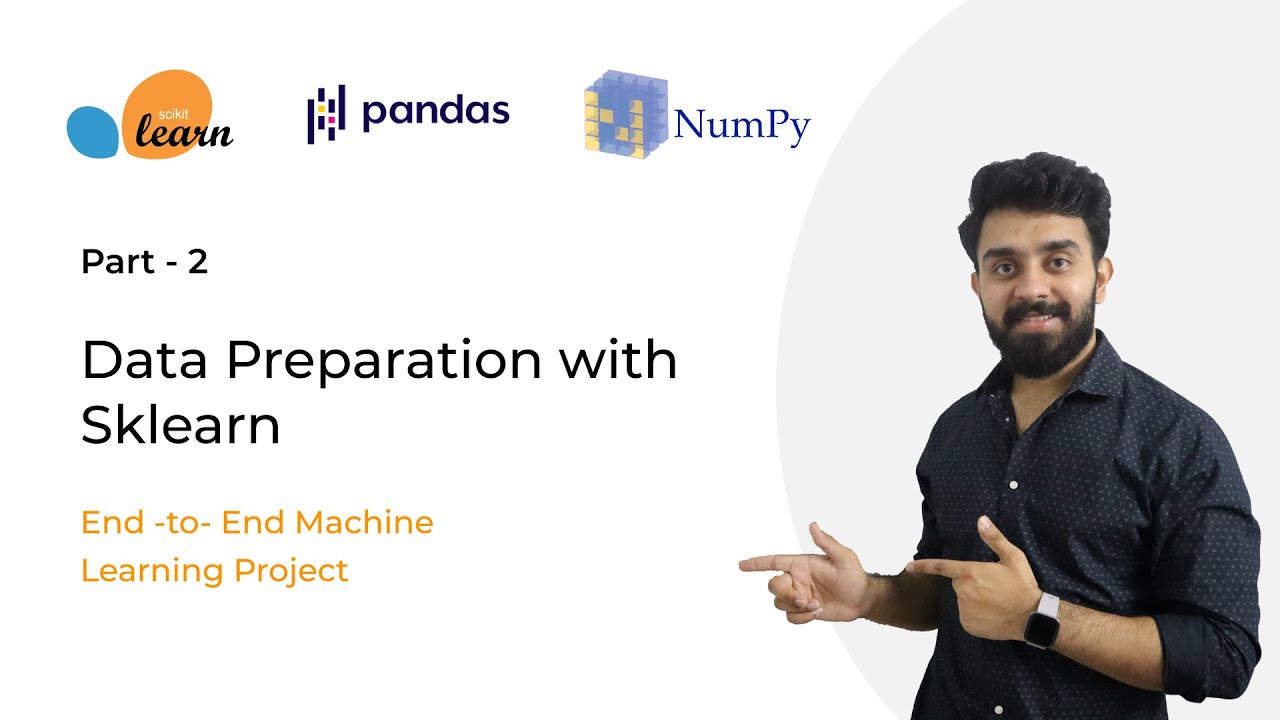 scikit learn

pandas

NumPy

Part - 2

Data Preparation with Sklearn

End -to- End Machine Learning Project